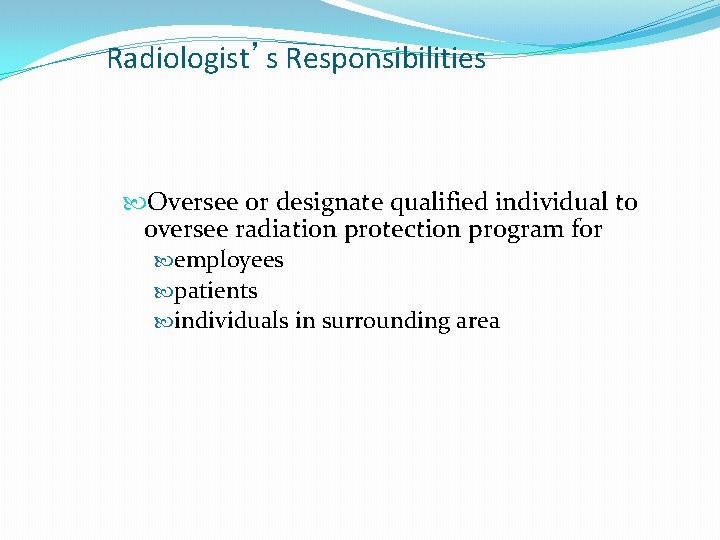 Radiologist’s Responsibilities

Oversee or designate qualified individual to oversee radiation protection program for

employees

patients

individuals in surrounding area